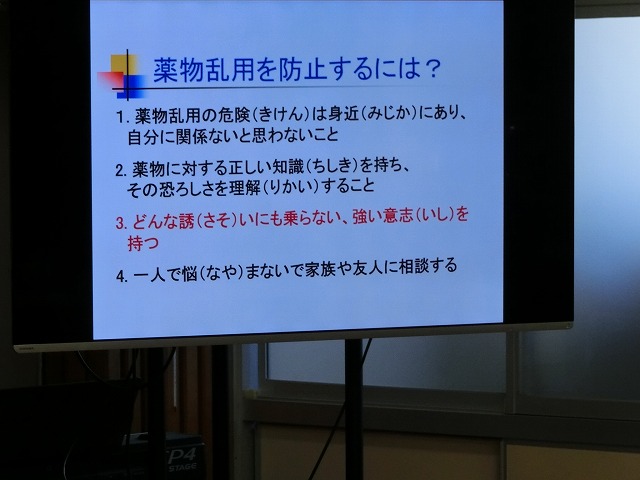 薬物乱用を防止するには？

1. 薬物乱用の危険（きけん）は身近（みじか）にあり、自分に関係ないと思わないこと

2. 薬物に対する正しい知識（ちしき）を持ち、その恐ろしさを理解（りかい）すること

3. どんな誘（さそ）いにも乗らない、強い意志（いし）を持つ

4. 一人で悩（なや）まないで家族や友人に相談する

P4
STAGE